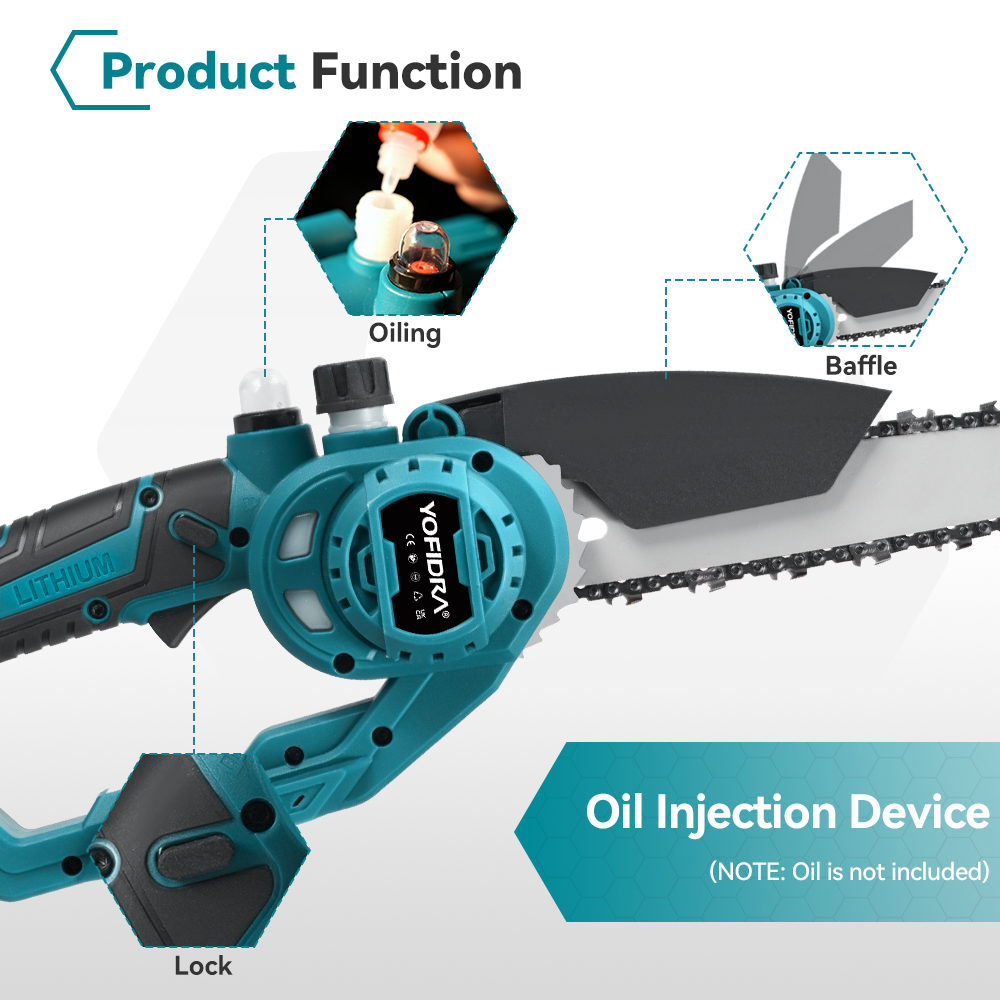 Product Function

Oiling

Baffle

LITHIUM

YOFIDRA

Oil Injection Device

(NOTE: Oil is not included)

Lock